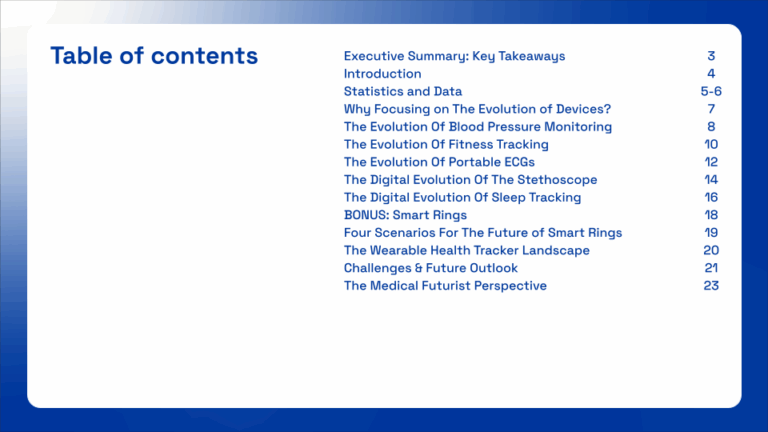 Table of contents

Executive Summary: Key Takeaways 3
Introduction 4
Statistics and Data 5-6
Why Focusing on The Evolution of Devices? 7
The Evolution Of Blood Pressure Monitoring 8
The Evolution Of Fitness Tracking 10
The Evolution Of Portable ECGs 12
The Digital Evolution Of The Stethoscope 14
The Digital Evolution Of Sleep Tracking 16
BONUS: Smart Rings 18
Four Scenarios For The Future of Smart Rings 19
The Wearable Health Tracker Landscape 20
Challenges & Future Outlook 21
The Medical Futurist Perspective 23